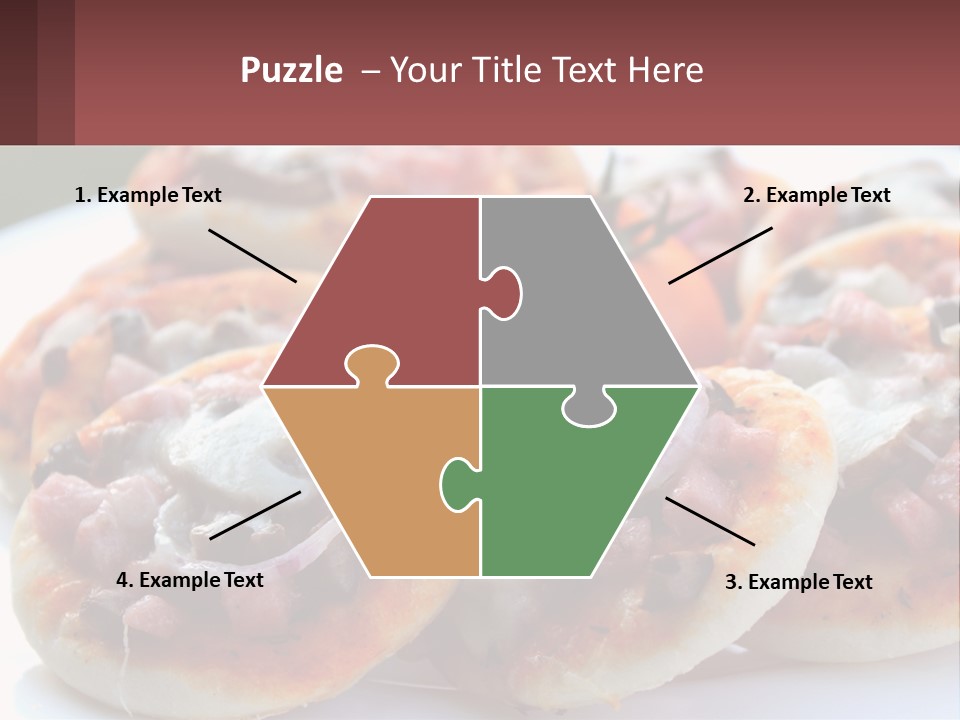 Puzzle – Your Title Text Here

1. Example Text

2. Example Text

4. Example Text

3. Example Text